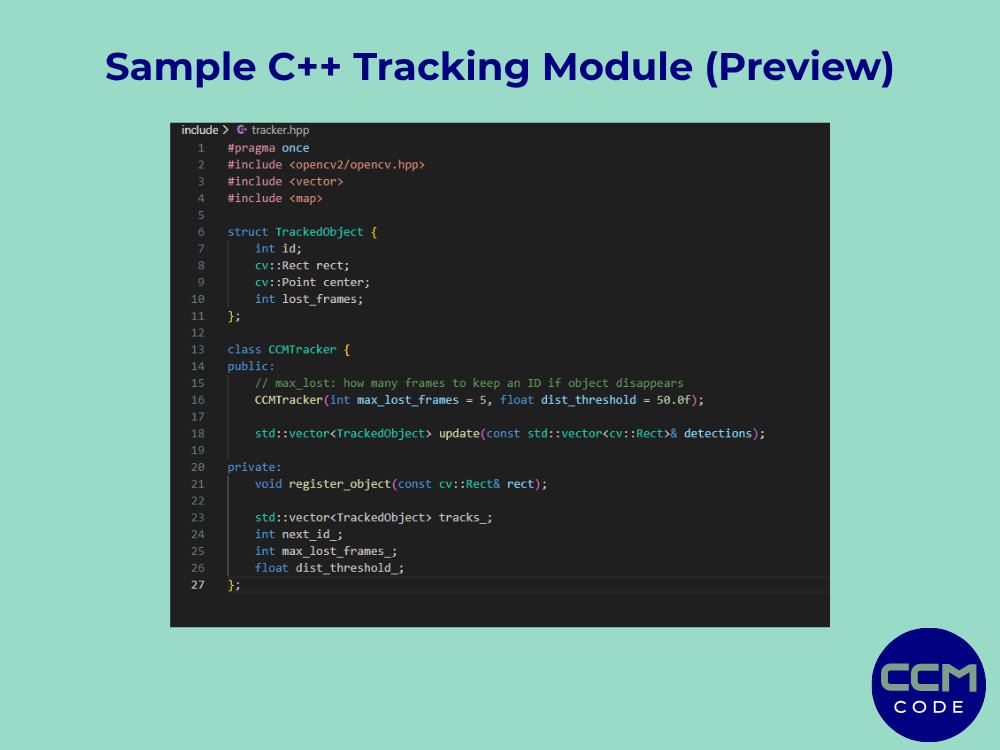 Sample C++ Tracking Module (Preview)

include > tracker.hpp

1 #pragma once
2 #include <opencv2/opencv.hpp>
3 #include <vector>
4 #include <map>
5
6 struct TrackedObject {
7 int id;
8 cv::Rect rect;
9 cv::Point center;
10 int lost_frames;
11 };
12
13 class CCMTracker {
14 public:
15 // max_lost: how many frames to keep an ID if object disappears
16 CCMTracker(int max_lost_frames = 5, float dist_threshold = 50.0f);
17
18 std::vector<TrackedObject> update(const std::vector<cv::Rect>& detections);
19
20 private:
21 void register_object(const cv::Rect& rect);
22
23 std::vector<TrackedObject> tracks_;
24 int next_id_;
25 int max_lost_frames_;
26 float dist_threshold_;
27 };

CCM
CODE